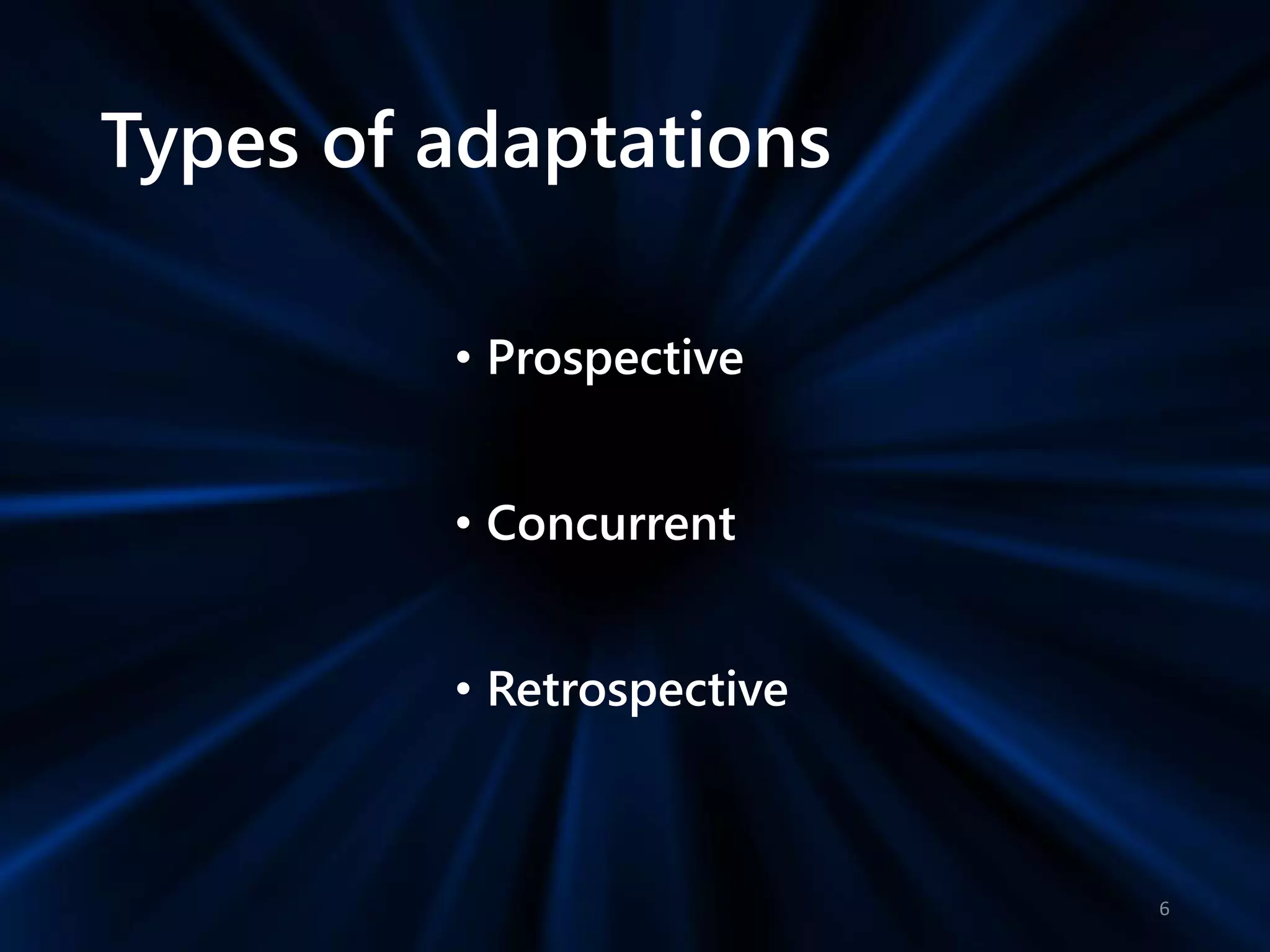 Types of adaptations

• Prospective

• Concurrent

• Retrospective

6